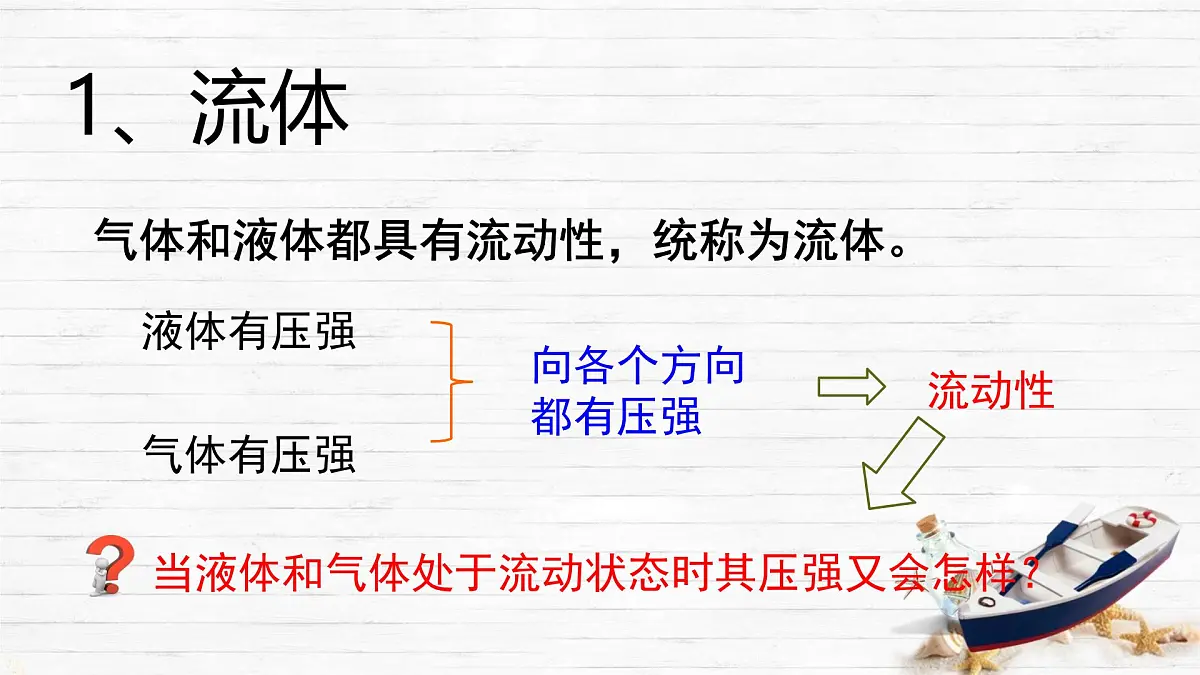 1、流体

气体和液体都具有流动性，统称为流体。

液体有压强

气体有压强

向各个方向都有压强

流动性

当液体和气体处于流动状态时其压强又会怎样？